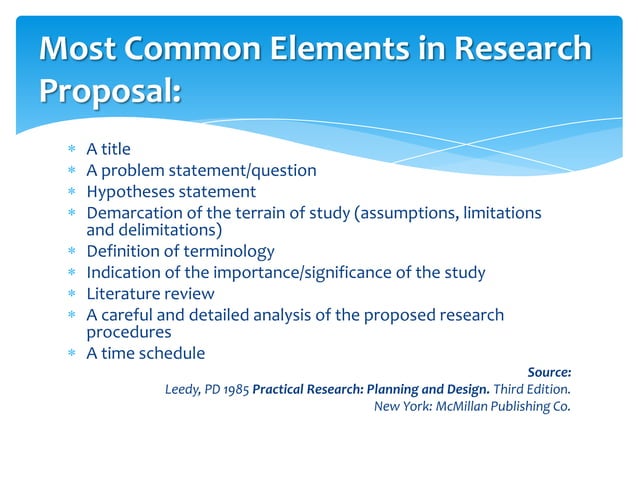 Most Common Elements in Research Proposal:

* A title
* A problem statement/question
* Hypotheses statement
* Demarcation of the terrain of study (assumptions, limitations and delimitations)
* Definition of terminology
* Indication of the importance/significance of the study
* Literature review
* A careful and detailed analysis of the proposed research procedures
* A time schedule

Source:
Leedy, PD 1985 Practical Research: Planning and Design. Third Edition.
New York: McMillan Publishing Co.